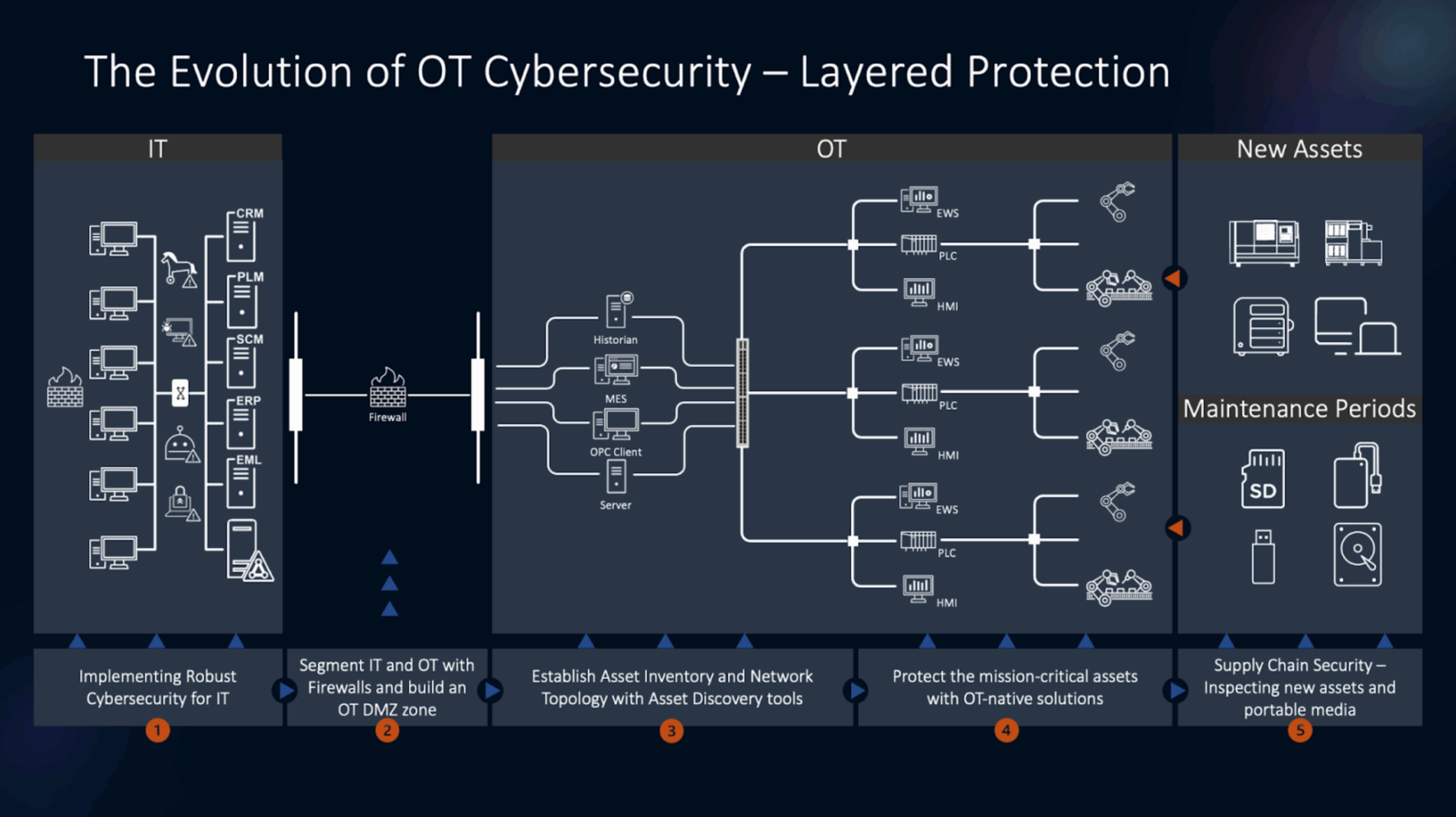 The Evolution of OT Cybersecurity – Layered Protection

IT

CRM

PLM

SCM

ERP

EML

Firewall

OT

Historian

MES

OPC Client

Server

EWS

PLC

HMI

EWS

PLC

HMI

EWS

PLC

HMI

New Assets

Maintenance Periods

SD

Implementing Robust Cybersecurity for IT

1

Segment IT and OT with Firewalls and build an OT DMZ zone

2

Establish Asset Inventory and Network Topology with Asset Discovery tools

3

Protect the mission-critical assets with OT-native solutions

4

Supply Chain Security – Inspecting new assets and portable media

5